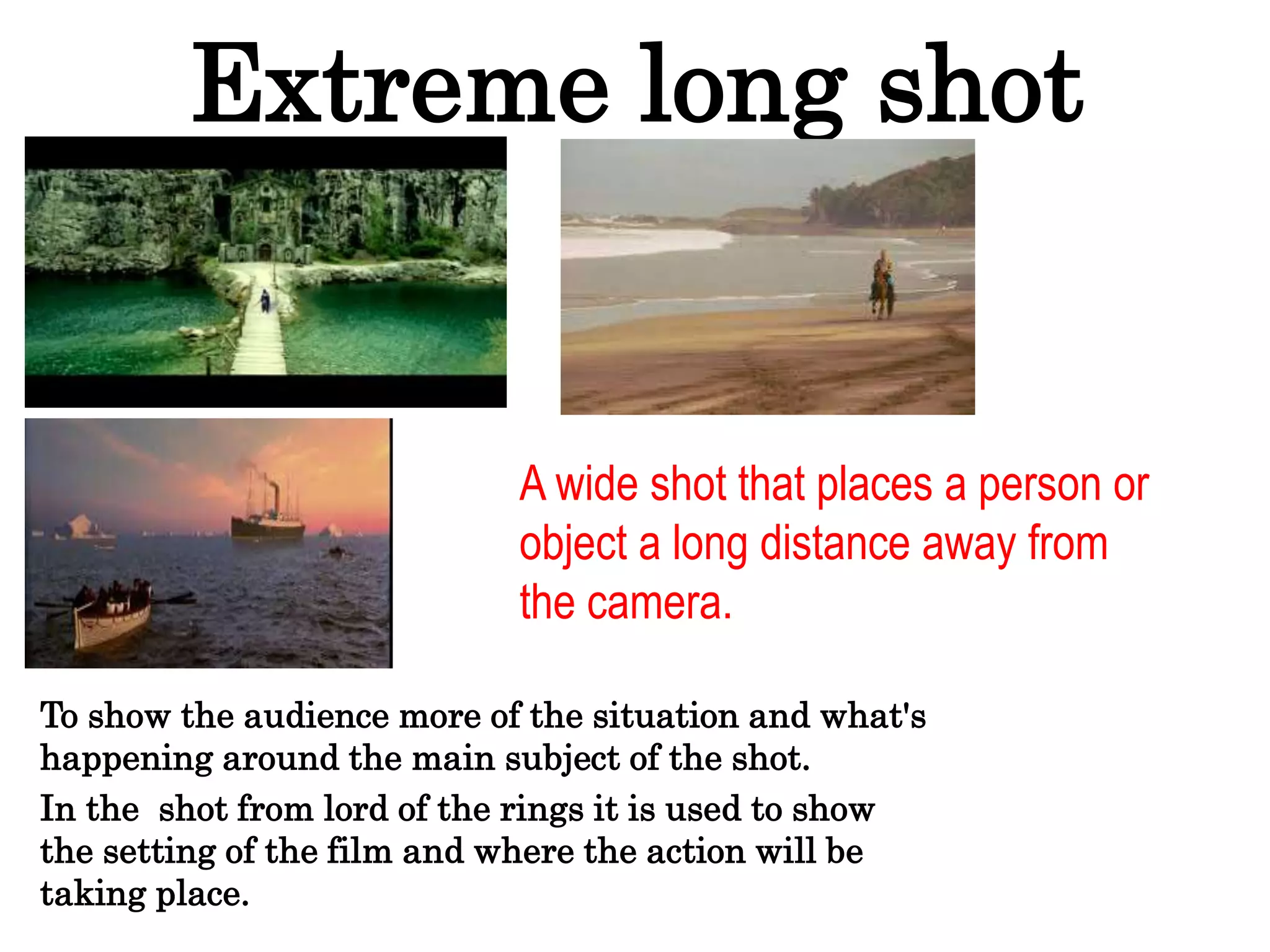 Extreme long shot

A wide shot that places a person or object a long distance away from the camera.

To show the audience more of the situation and what's happening around the main subject of the shot.

In the  shot from lord of the rings it is used to show the setting of the film and where the action will be taking place.